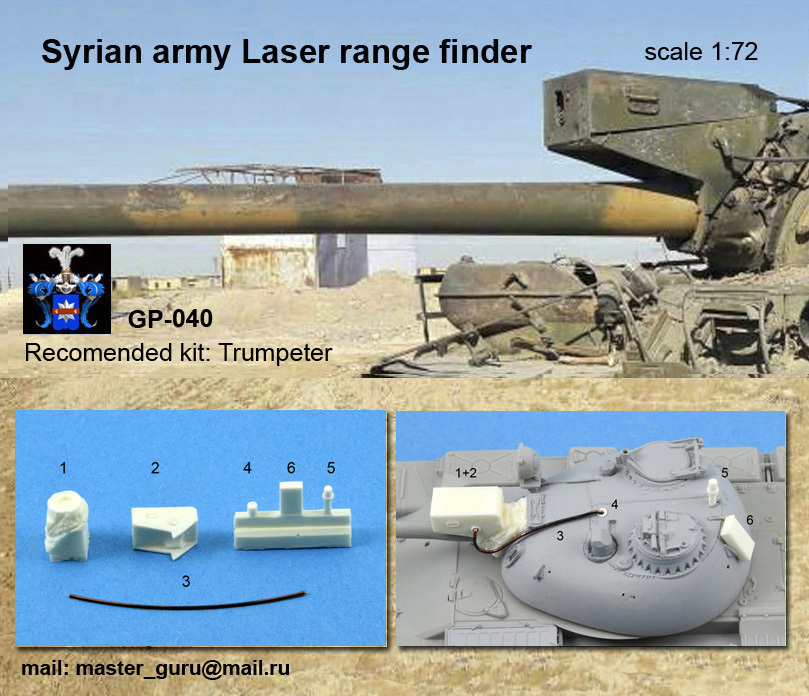 Syrian army Laser range finder

scale 1:72

GP-040

Recomended kit: Trumpeter

1

2

4

6

5

3

1+2

5

4

3

6

mail: master_guru@mail.ru